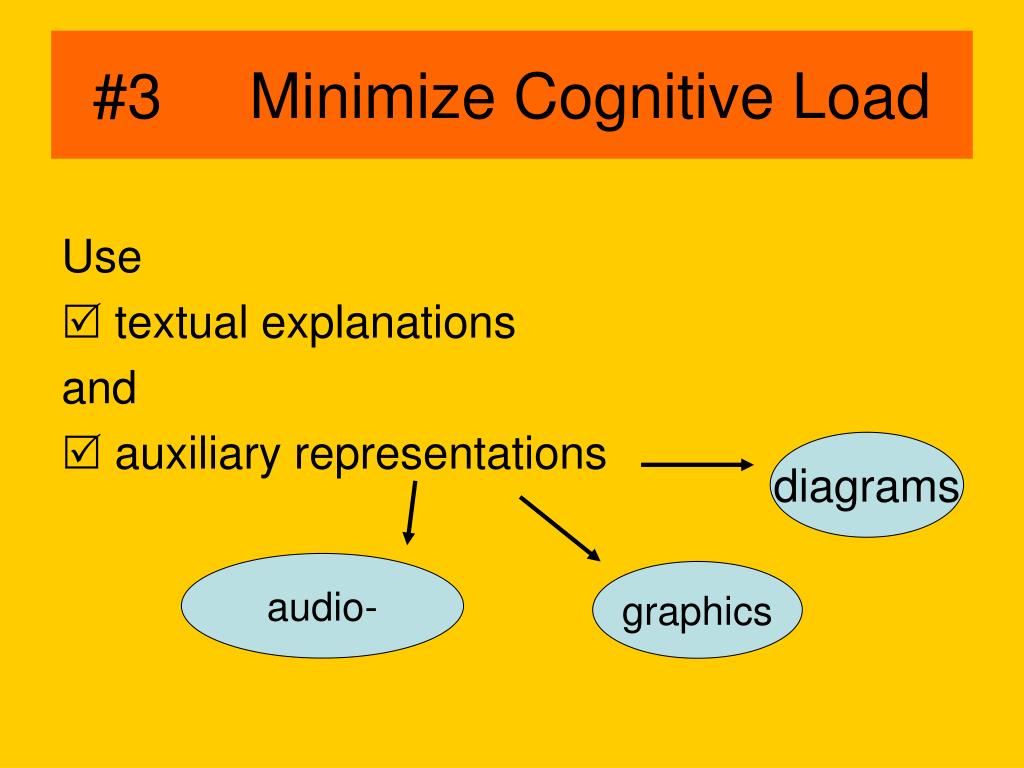 #3 Minimize Cognitive Load

Use

☑ textual explanations

and

☑ auxiliary representations

diagrams

audio-

graphics